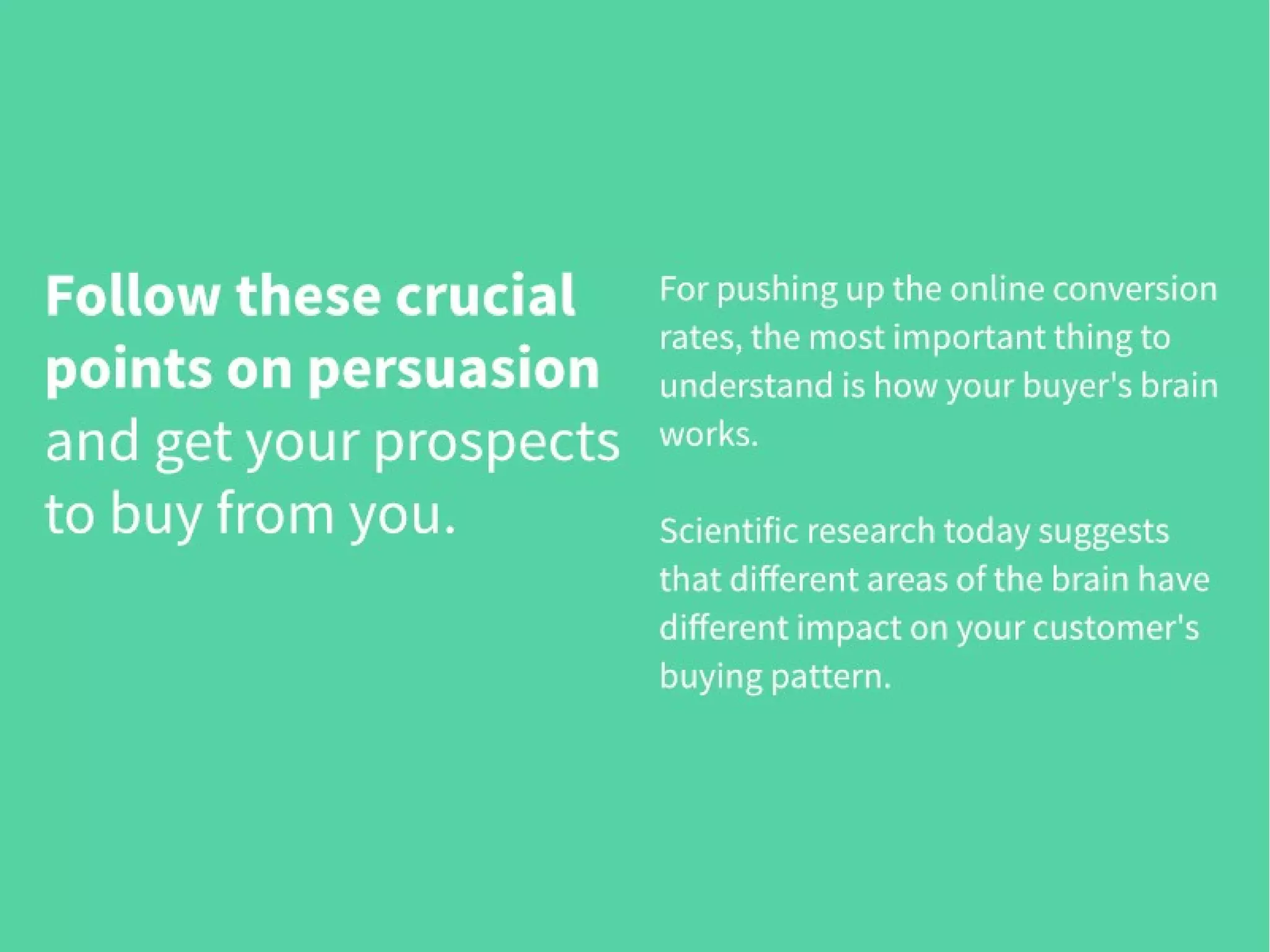 Follow these crucial points on persuasion and get your prospects to buy from you.

For pushing up the online conversion rates, the most important thing to understand is how your buyer's brain works.

Scientific research today suggests that different areas of the brain have different impact on your customer's buying pattern.